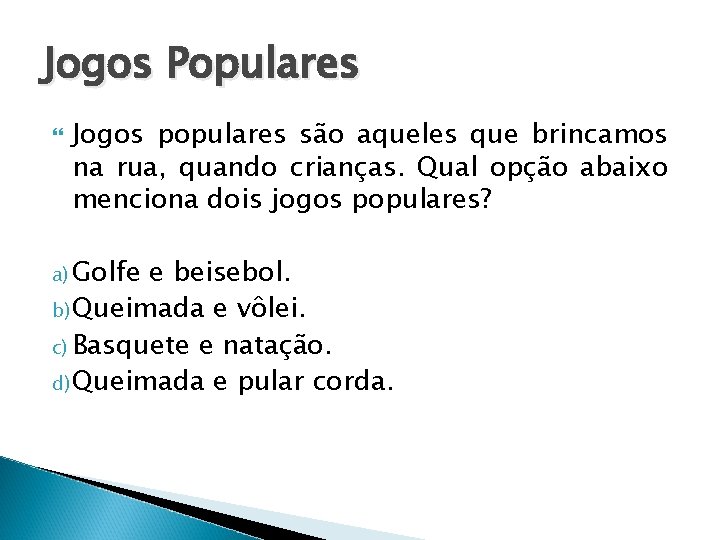 Jogos Populares

Jogos populares são aqueles que brincamos na rua, quando crianças. Qual opção abaixo menciona dois jogos populares?

a) Golfe e beisebol.
b) Queimada e vôlei.
c) Basquete e natação.
d) Queimada e pular corda.